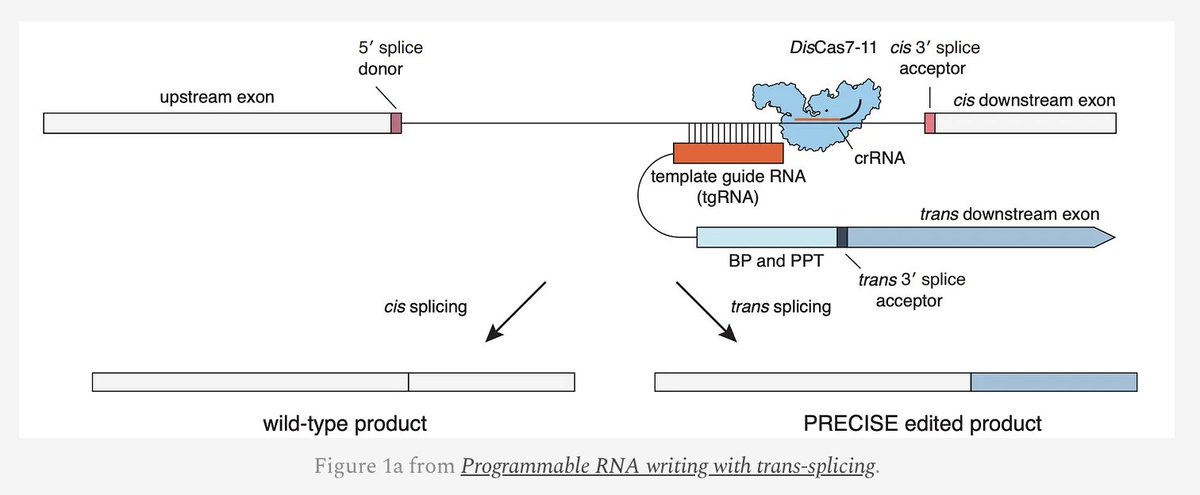 5′ splice donor

DisCas7-11

cis 3′ splice acceptor

upstream exon

cis downstream exon

crRNA

template guide RNA (tgRNA)

trans downstream exon

BP and PPT

trans 3′ splice acceptor

cis splicing

trans splicing

wild-type product

PRECISE edited product

Figure 1a from Programmable RNA writing with trans-splicing.